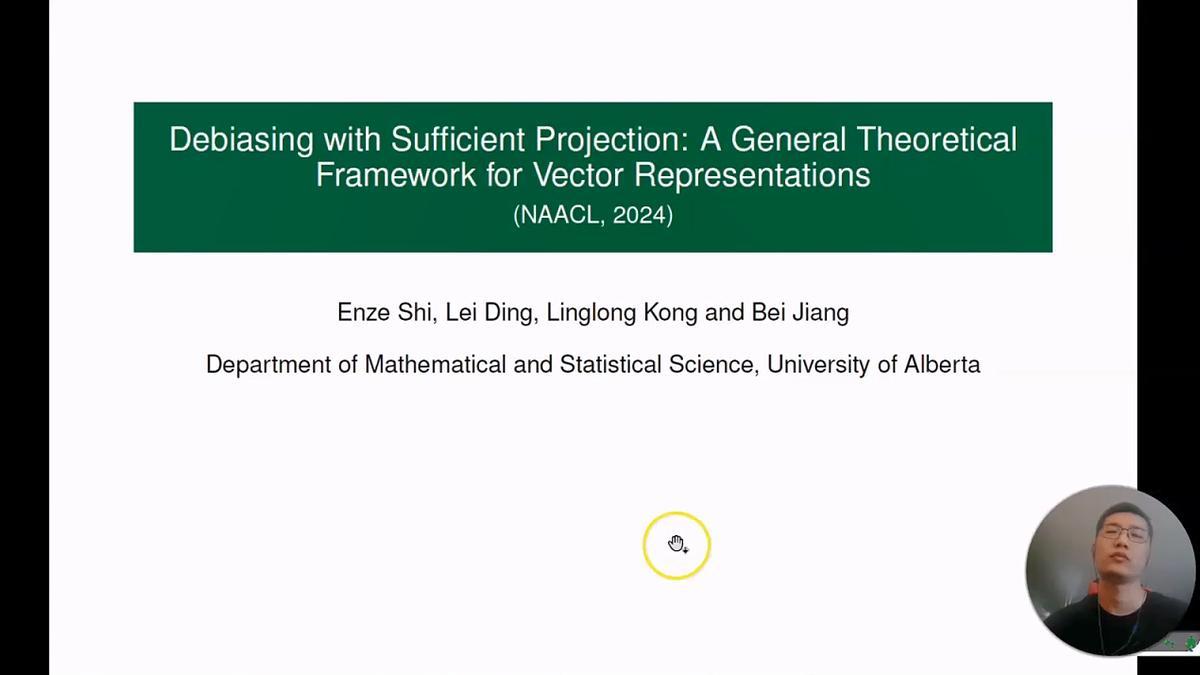 Debiasing with Sufficient Projection: A General Theoretical Framework for Vector Representations
(NAACL, 2024)

Enze Shi, Lei Ding, Linglong Kong and Bei Jiang

Department of Mathematical and Statistical Science, University of Alberta